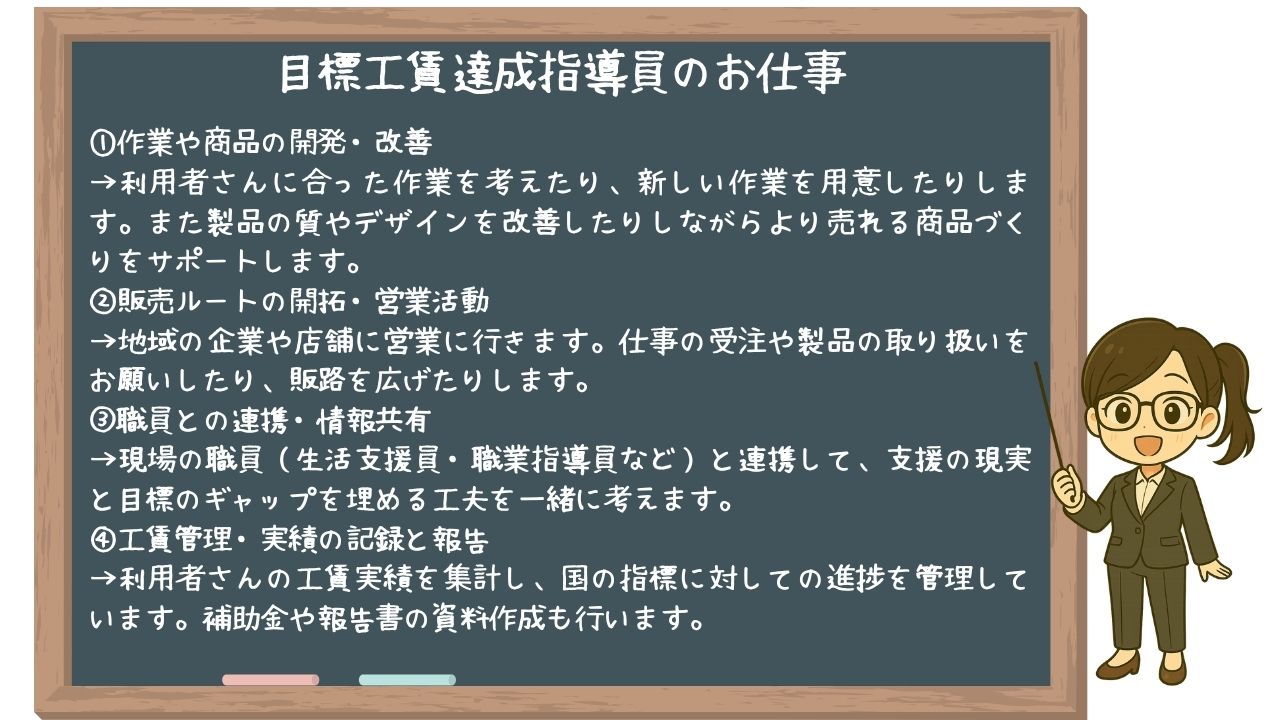 目標工賃達成指導員のお仕事

①作業や商品の開発・改善
→利用者さんに合った作業を考えたり、新しい作業を用意したりします。また製品の質やデザインを改善したりしながらより売れる商品づくりをサポートします。
②販売ルートの開拓・営業活動
→地域の企業や店舗に営業に行きます。仕事の受注や製品の取り扱いをお願いしたり、販路を広げたりします。
③職員との連携・情報共有
→現場の職員（生活支援員・職業指導員など）と連携して、支援の現実と目標のギャップを埋める工夫を一緒に考えます。
④工賃管理・実績の記録と報告
→利用者さんの工賃実績を集計し、国の指標に対しての進捗を管理しています。補助金や報告書の資料作成も行います。